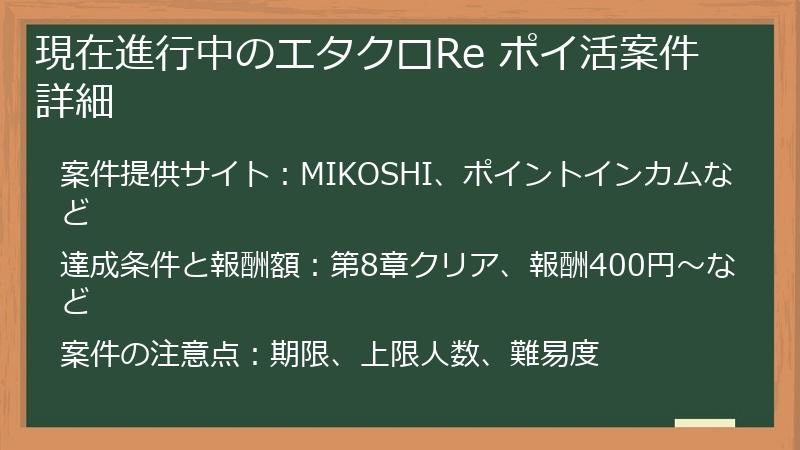 現在進行中のエタクロRe ポイ活案件詳細

案件提供サイト：MIKOSHI、ポイントインカムなど

達成条件と報酬額：第8章クリア、報酬400円～など

案件の注意点：期限、上限人数、難易度